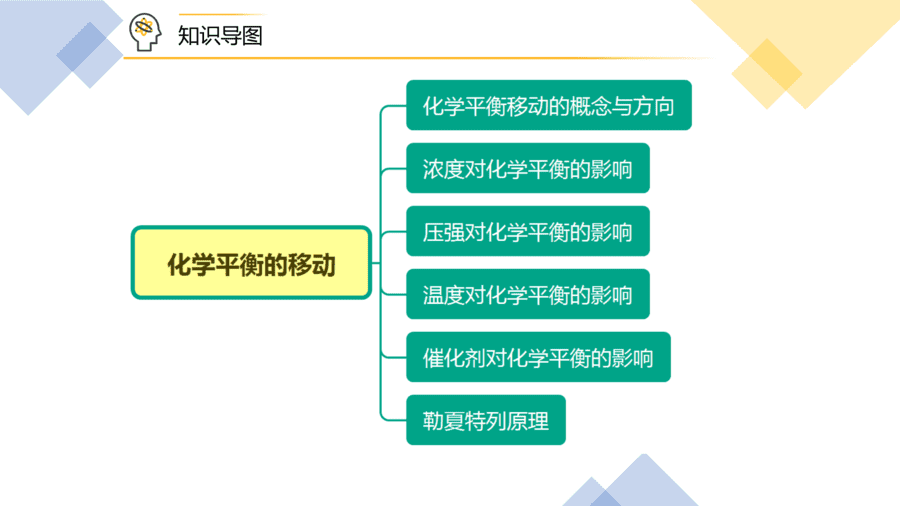 知识导图

化学平衡的移动

化学平衡移动的概念与方向

浓度对化学平衡的影响

压强对化学平衡的影响

温度对化学平衡的影响

催化剂对化学平衡的影响

勒夏特列原理